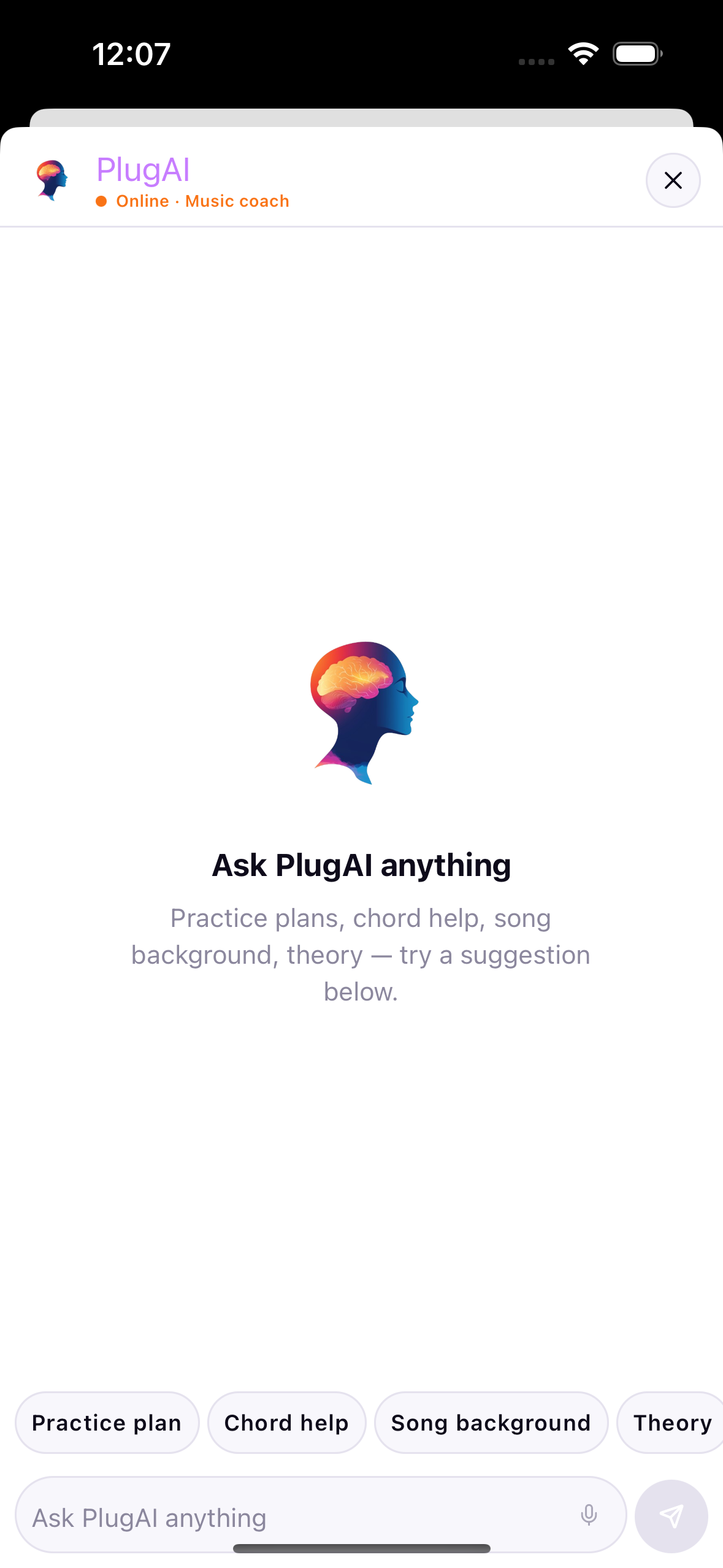 12:07

PlugAI
Online · Music coach

Ask PlugAI anything

Practice plans, chord help, song background, theory — try a suggestion below.

Practice plan
Chord help
Song background
Theory

Ask PlugAI anything